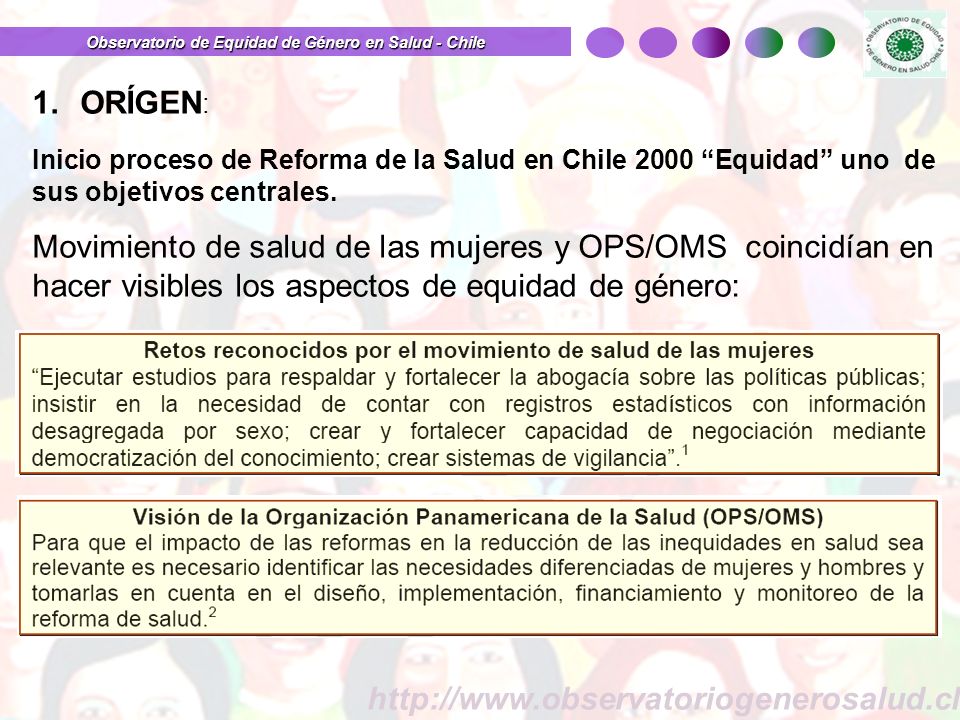 Observatorio de Equidad de Género en Salud - Chile

OBSERVATORIO DE EQUIDAD DE GÉNERO EN SALUD-CHILE

1. ORÍGEN:

Inicio proceso de Reforma de la Salud en Chile 2000 “Equidad” uno de sus objetivos centrales.

Movimiento de salud de las mujeres y OPS/OMS coincidían en hacer visibles los aspectos de equidad de género:

Retos reconocidos por el movimiento de salud de las mujeres
“Ejecutar estudios para respaldar y fortalecer la abogacía sobre las políticas públicas; insistir en la necesidad de contar con registros estadísticos con información desagregada por sexo; crear y fortalecer capacidad de negociación mediante democratización del conocimiento; crear sistemas de vigilancia”.$^1$

Visión de la Organización Panamericana de la Salud (OPS/OMS)
Para que el impacto de las reformas en la reducción de las inequidades en salud sea relevante es necesario identificar las necesidades diferenciadas de mujeres y hombres y tomarlas en cuenta en el diseño, implementación, financiamiento y monitoreo de la reforma de salud.$^2$

http://www.observatoriogenerosalud.cl